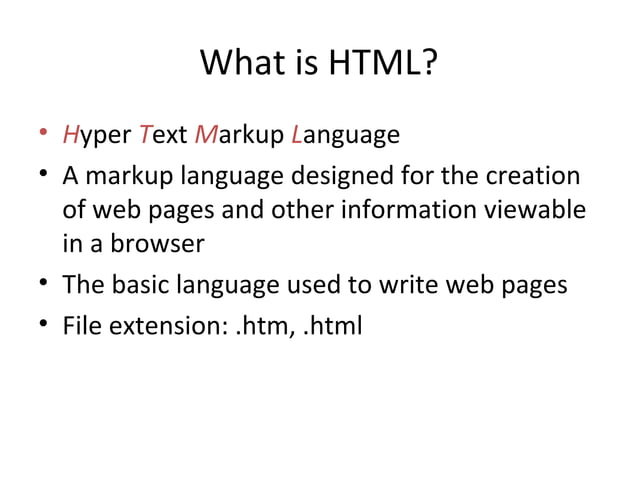 What is HTML?

• Hyper Text Markup Language
• A markup language designed for the creation of web pages and other information viewable in a browser
• The basic language used to write web pages
• File extension: .htm, .html